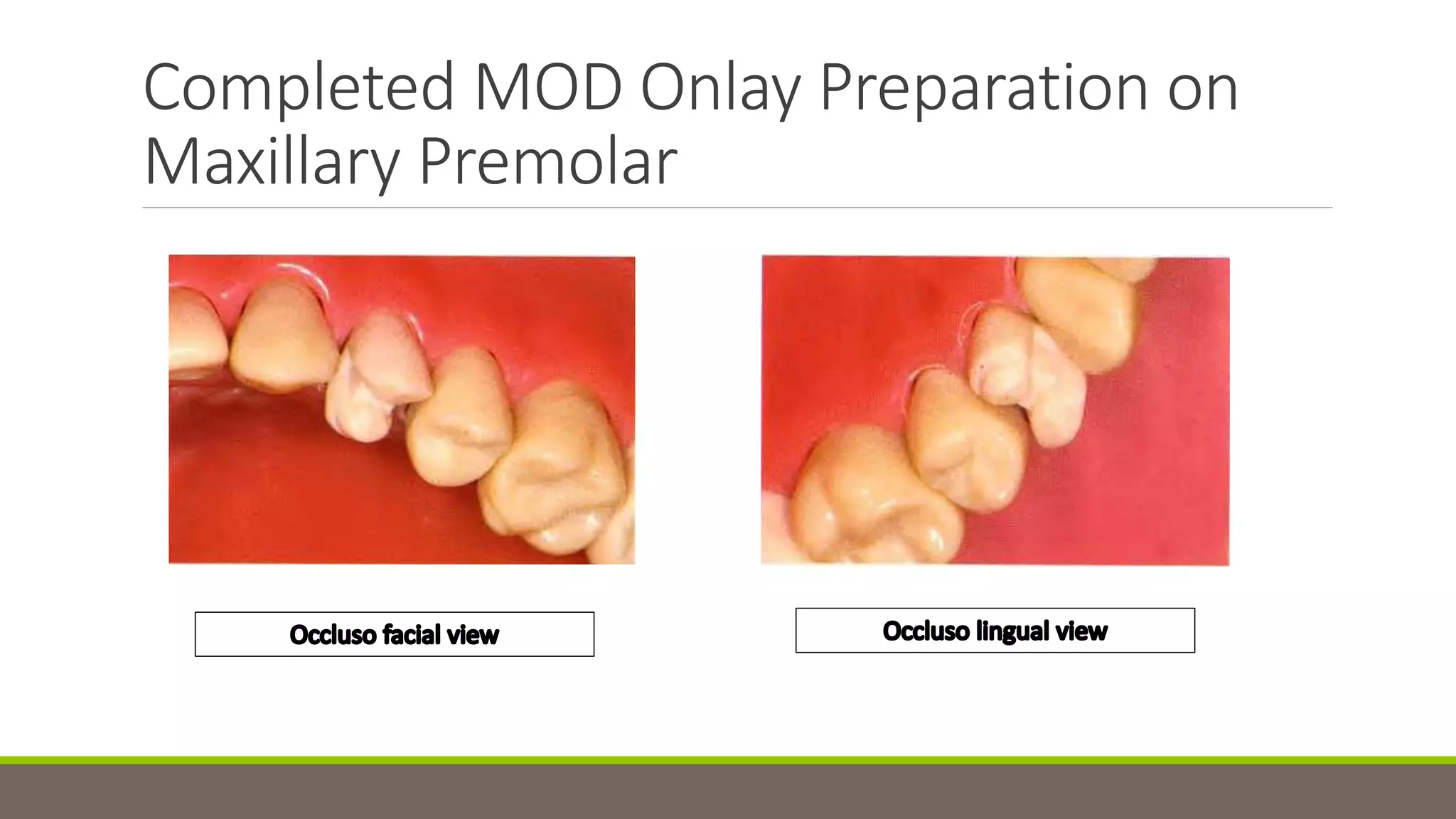 Completed MOD Onlay Preparation on Maxillary Premolar

Occluso facial view

Occluso lingual view